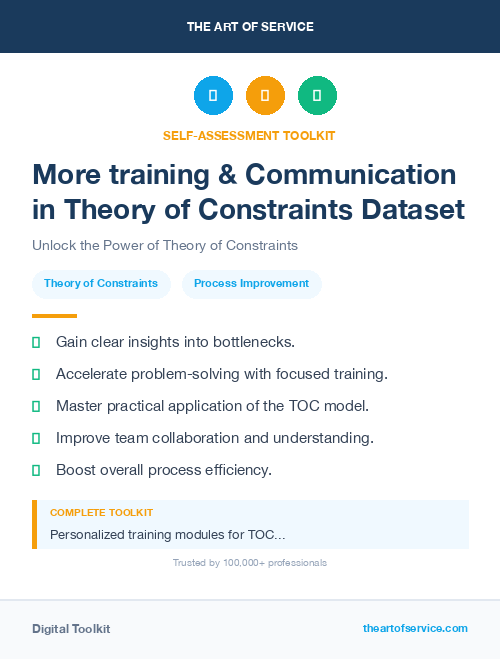 THE ART OF SERVICE

SELF-ASSESSMENT TOOLKIT

More training & Communication in Theory of Constraints Dataset

Unlock the Power of Theory of Constraints

Theory of Constraints

Process Improvement

Gain clear insights into bottlenecks.

Accelerate problem-solving with focused training.

Master practical application of the TOC model.

Improve team collaboration and understanding.

Boost overall process efficiency.

COMPLETE TOOLKIT

Personalized training modules for TOC...

Trusted by 100,000+ professionals

Digital Toolkit

theartofservice.com